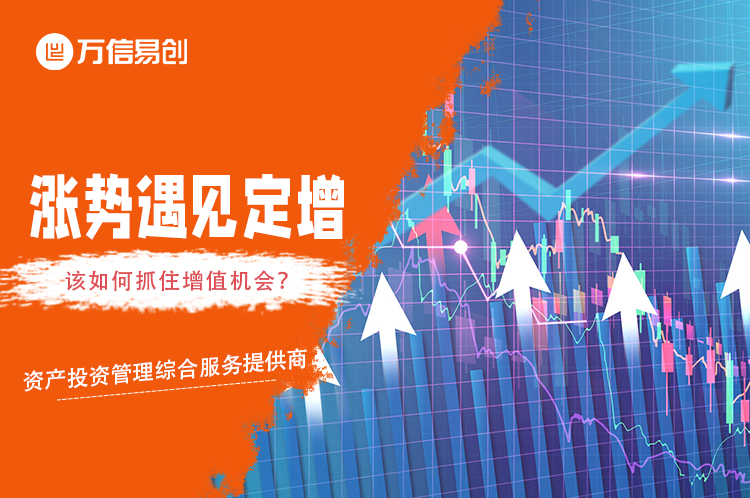 万信易创

涨势遇见定增

该如何抓住增值机会?

资产投资管理综合服务提供商